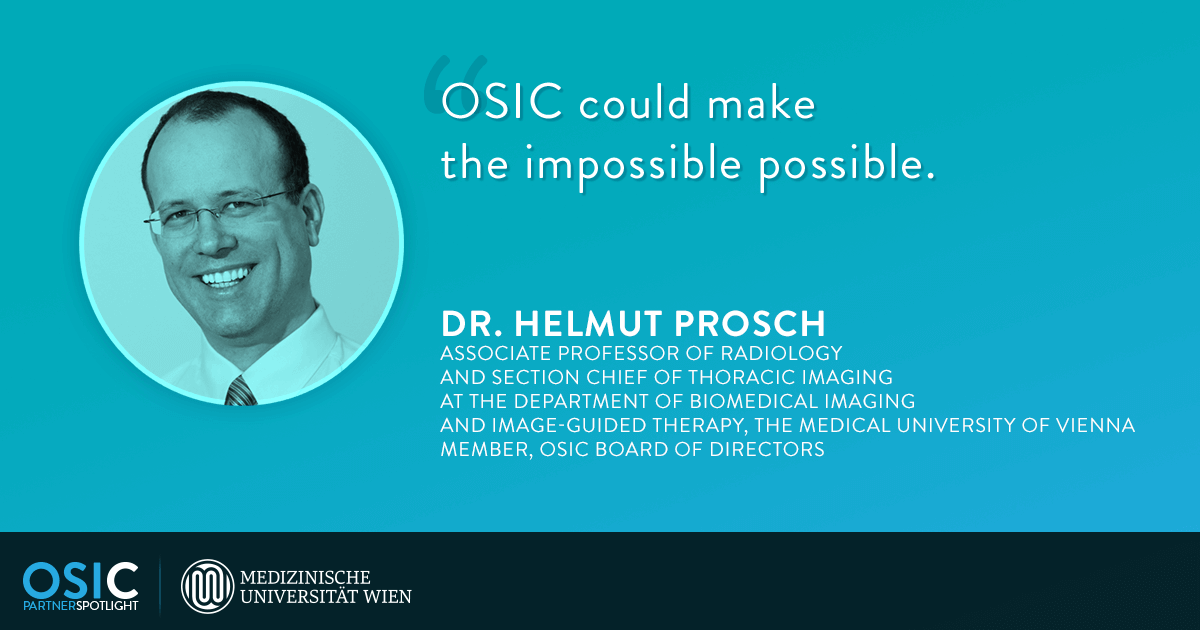 “OSIC could make the impossible possible.

DR. HELMUT PROSCH
ASSOCIATE PROFESSOR OF RADIOLOGY AND SECTION CHIEF OF THORACIC IMAGING AT THE DEPARTMENT OF BIOMEDICAL IMAGING AND IMAGE-GUIDED THERAPY, THE MEDICAL UNIVERSITY OF VIENNA
MEMBER, OSIC BOARD OF DIRECTORS

OSIC
PARTNERSPOTLIGHT

MEDIZINISCHE
UNIVERSITÄT WIEN